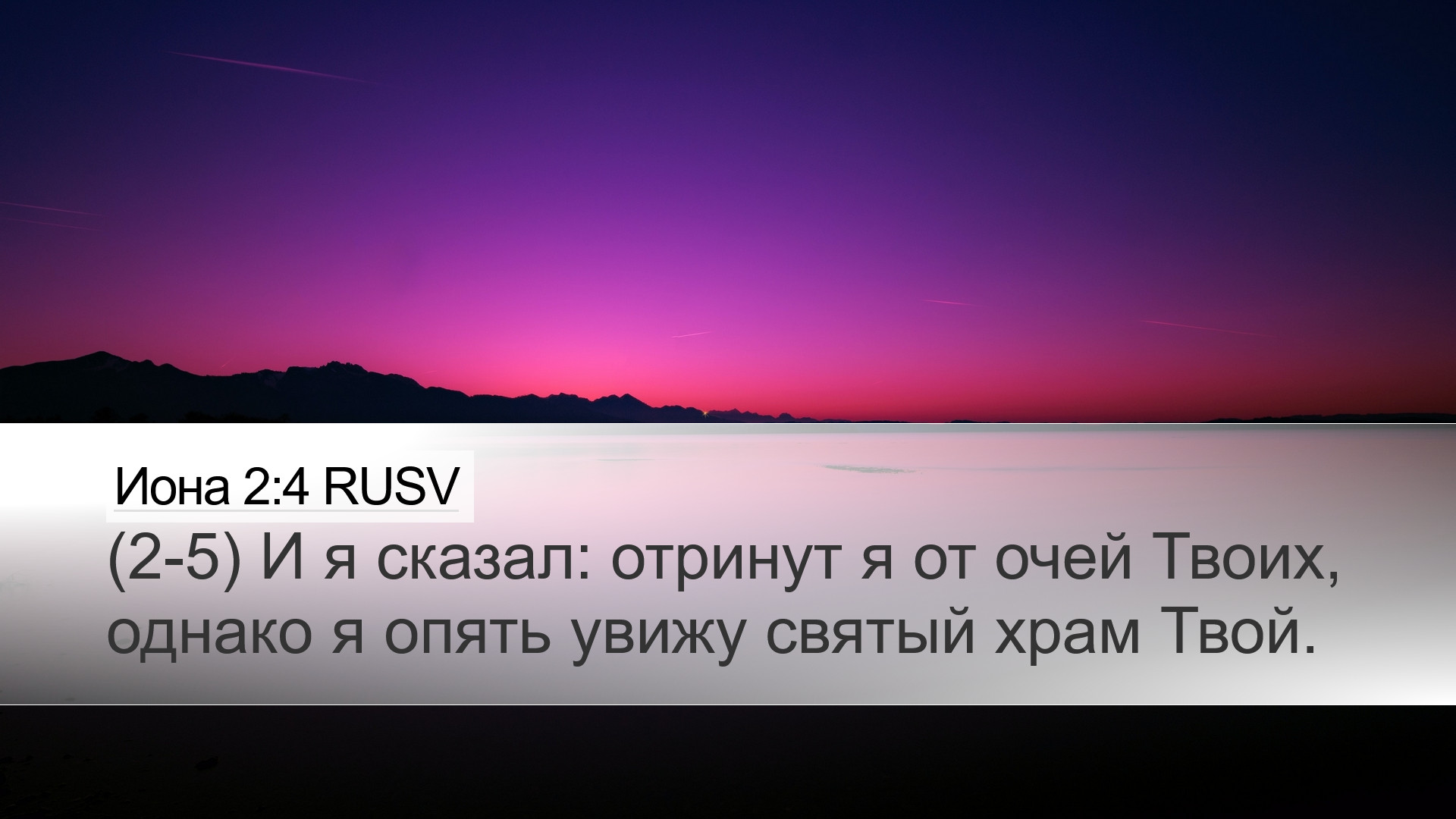 Иона 2:4 RUSV

(2-5) И я сказал: отринут я от очей Твоих, однако я опять увижу святый храм Твой.